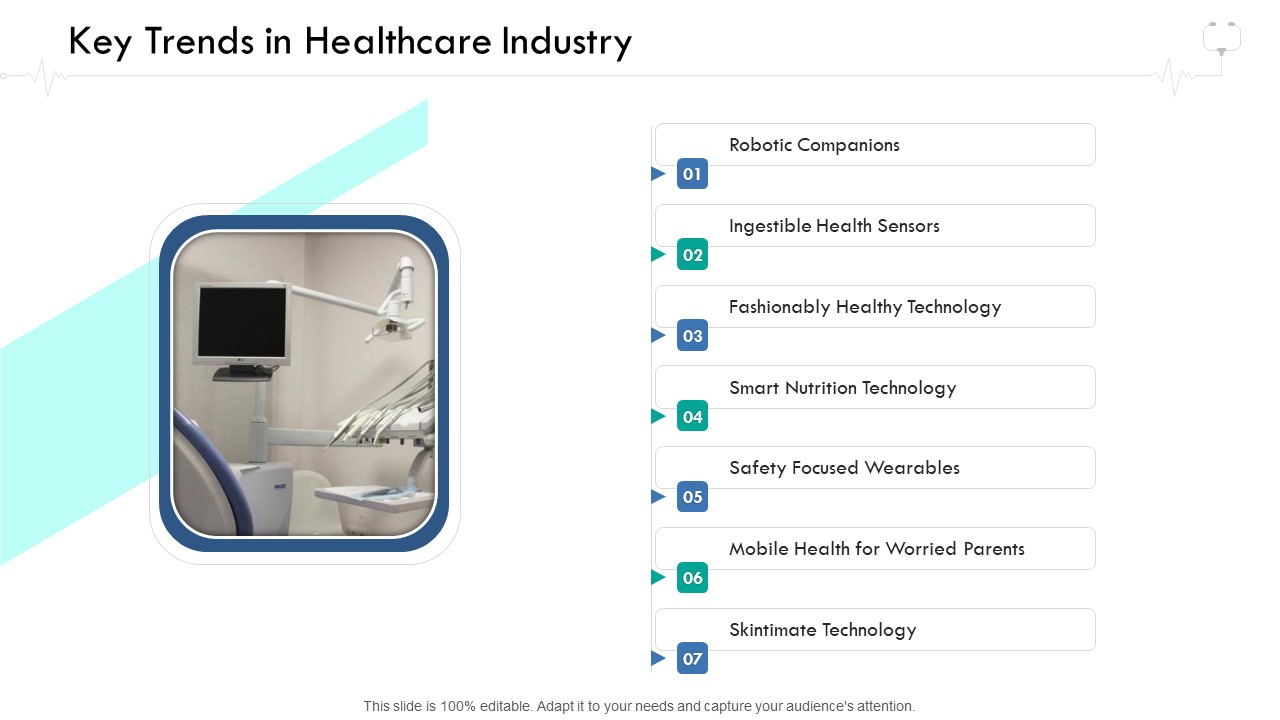 Key Trends in Healthcare Industry

Robotic Companions
01

Ingestible Health Sensors
02

Fashionably Healthy Technology
03

Smart Nutrition Technology
04

Safety Focused Wearables
05

Mobile Health for Worried Parents
06

Skintimate Technology
07

This slide is 100% editable. Adapt it to your needs and capture your audience's attention.